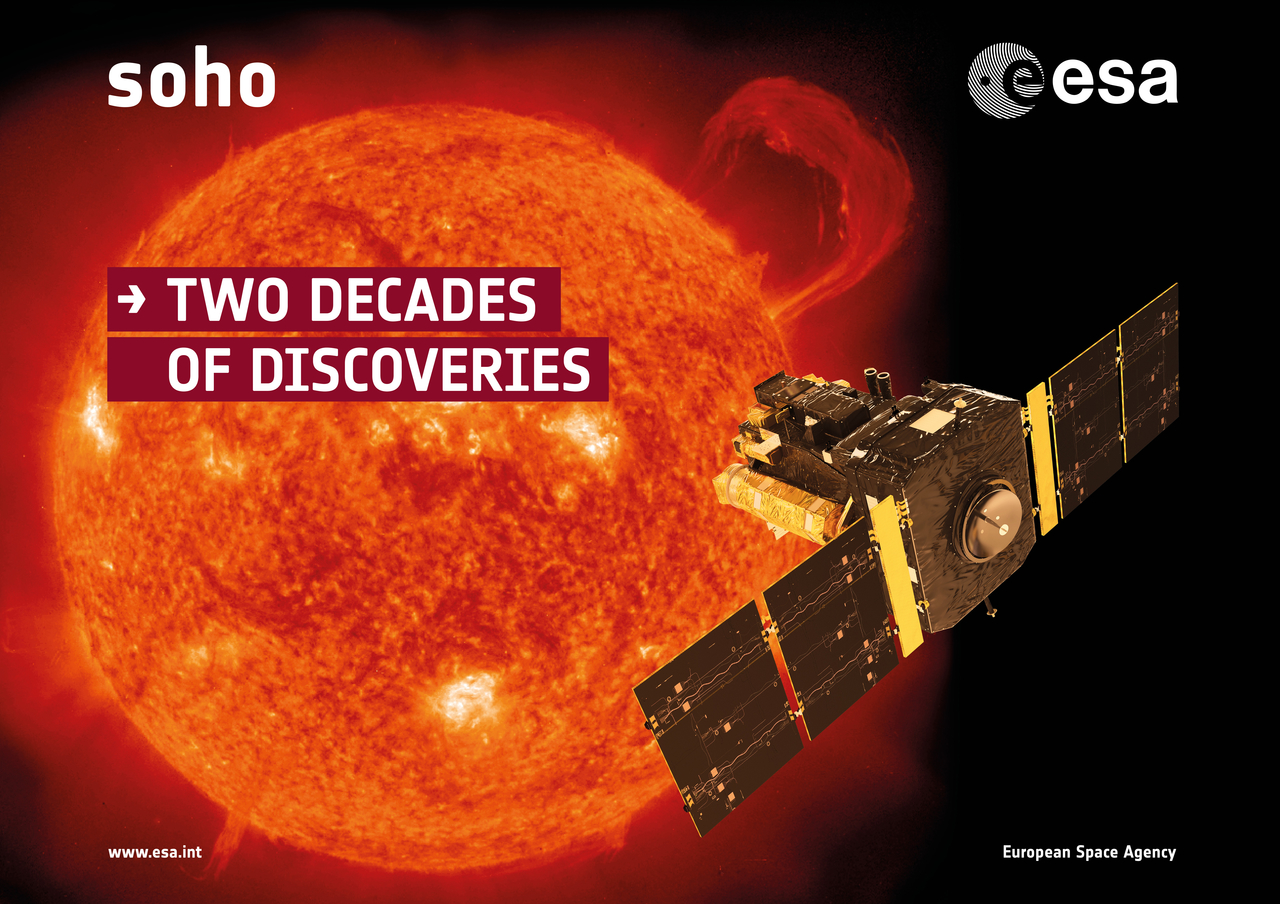 soho

esa

→ TWO DECADES OF DISCOVERIES

www.esa.int

European Space Agency